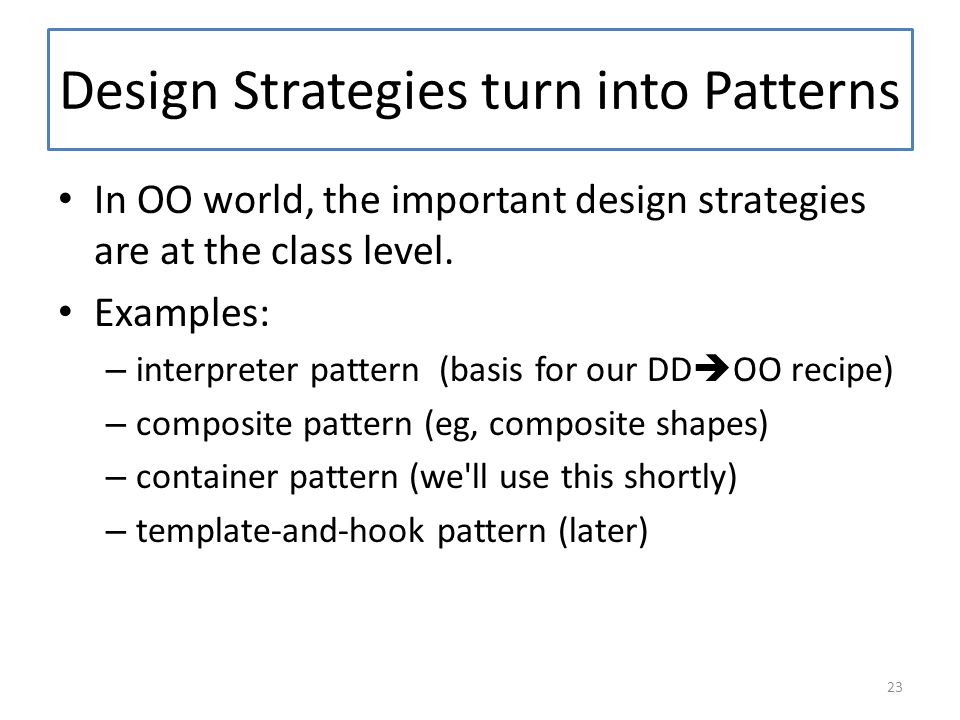 Design Strategies turn into Patterns

• In OO world, the important design strategies are at the class level.

• Examples:

– interpreter pattern (basis for our DD➔OO recipe)

– composite pattern (eg, composite shapes)

– container pattern (we'll use this shortly)

– template-and-hook pattern (later)

23